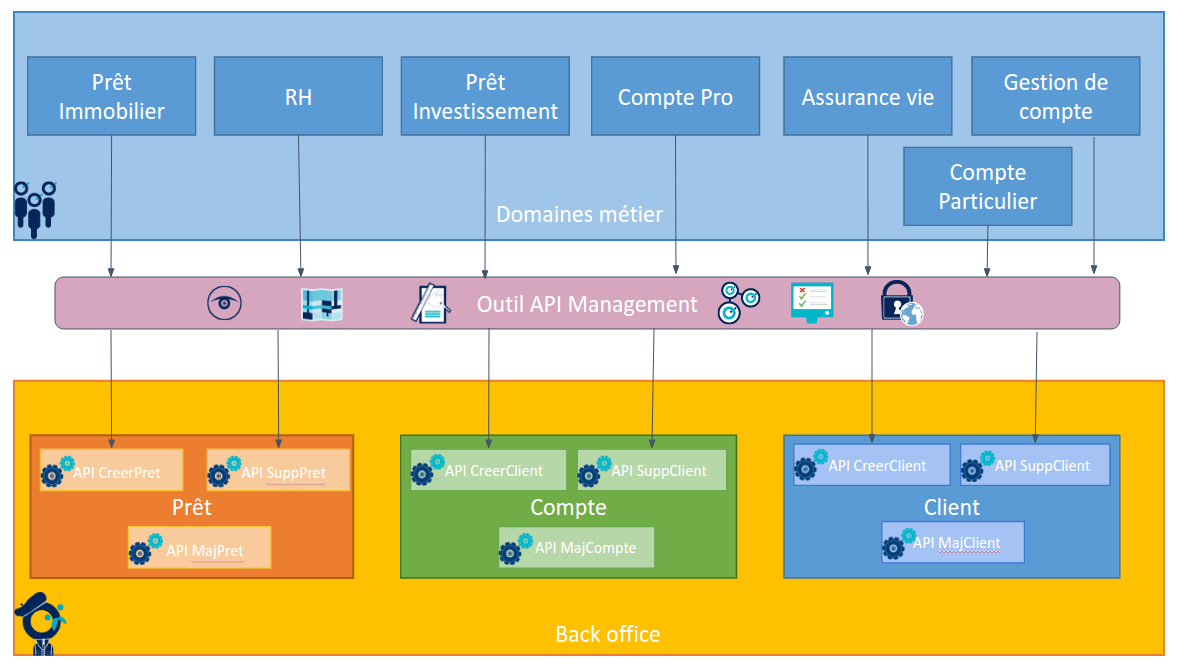 Prêt Immobilier

RH

Prêt Investissement

Compte Pro

Assurance vie

Gestion de compte

Compte Particulier

Domaines métier

Outil API Management

API CreerPret

API SuppPret

Prêt

API MajPret

API CreerClient

API SuppClient

Compte

API MajCompte

API CreerClient

API SuppClient

Client

API MajClient

Back office